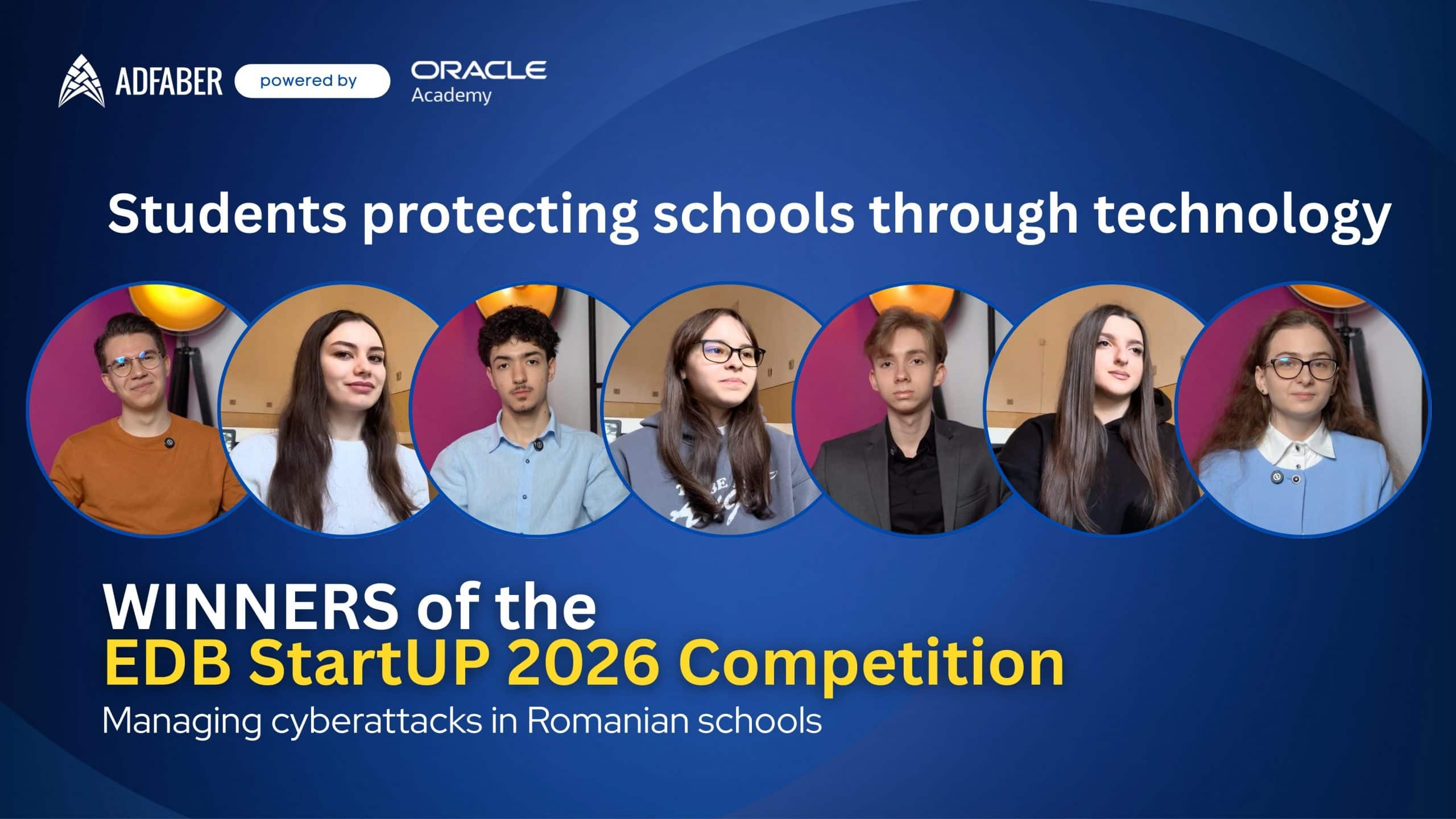 ADFABER powered by ORACLE Academy

Students protecting schools through technology

WINNERS of the
EDB StartUP 2026 Competition
Managing cyberattacks in Romanian schools